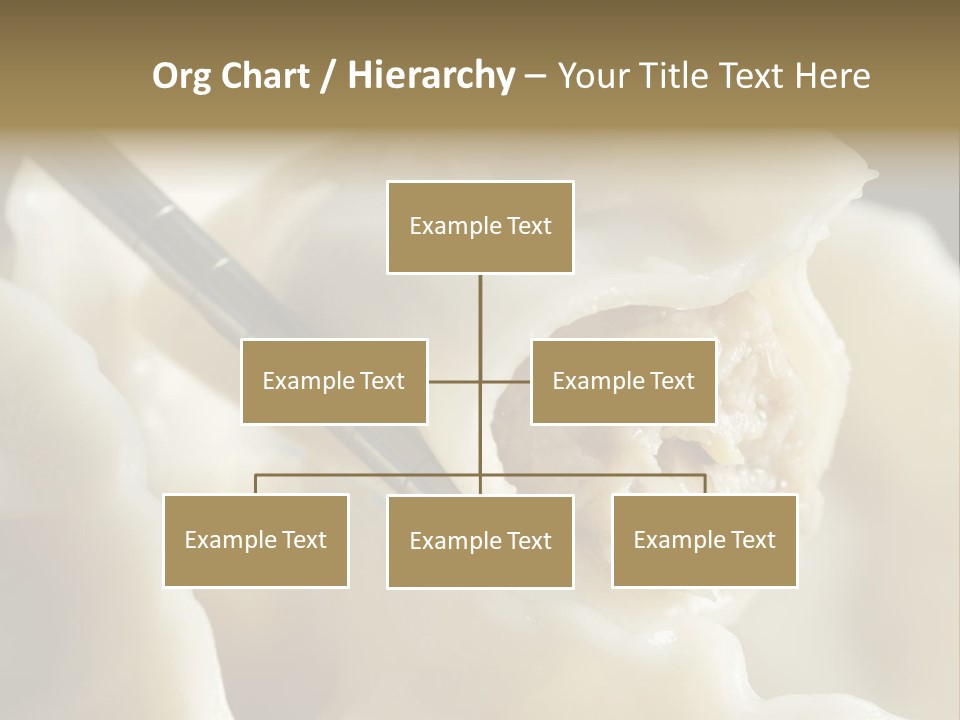 Org Chart / Hierarchy – Your Title Text Here

Example Text

Example Text

Example Text

Example Text

Example Text

Example Text